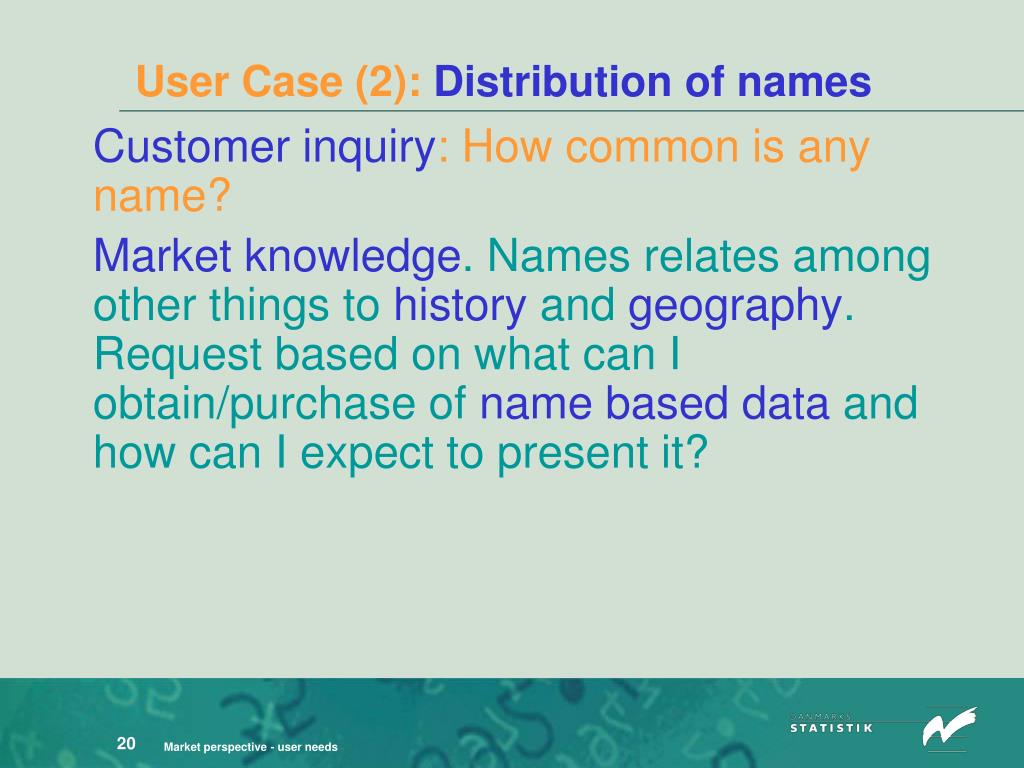 User Case (2): Distribution of names

Customer inquiry: How common is any name?

Market knowledge. Names relates among other things to history and geography. Request based on what can I obtain/purchase of name based data and how can I expect to present it?

20

Market perspective - user needs

DANMARKS STATISTIK